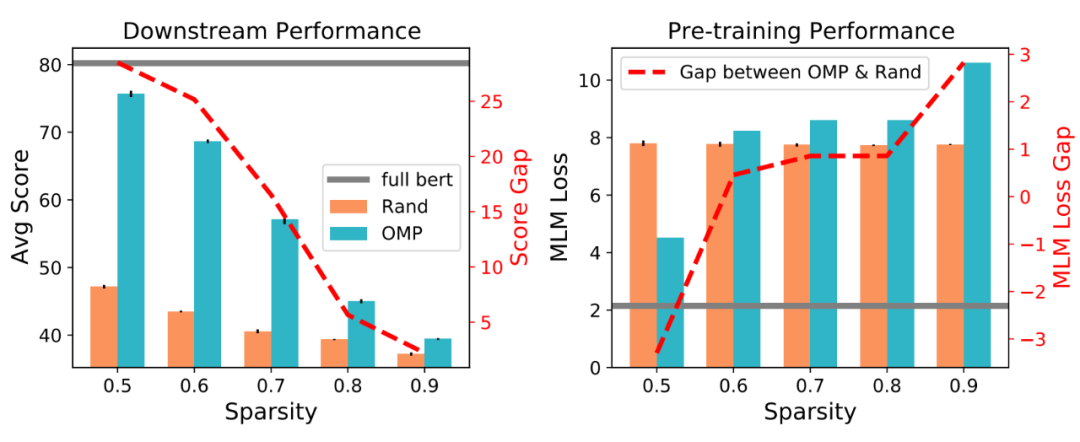 Downstream Performance

Avg Score

80
70
60
50
40

Score Gap

25
20
15
10
5

full bert
Rand
OMP

0.5 0.6 0.7 0.8 0.9

Sparsity

Pre-training Performance

Gap between OMP & Rand

MLM Loss

10
8
6
4
2
0

MLM Loss Gap

3
2
1
0
−1
−2
−3

0.5 0.6 0.7 0.8 0.9

Sparsity